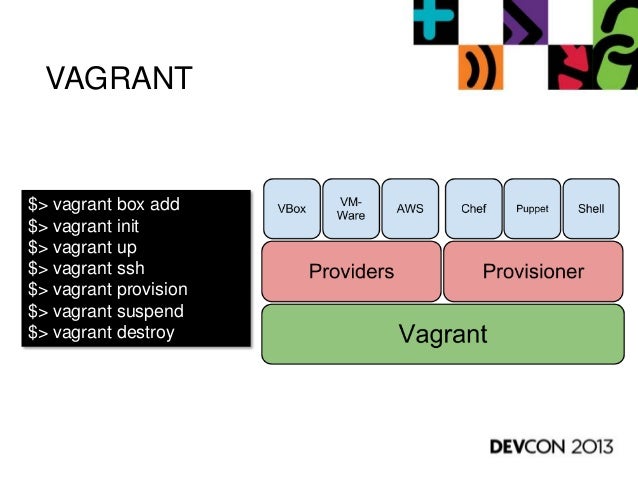 VAGRANT

\$> vagrant box add
\$> vagrant init
\$> vagrant up
\$> vagrant ssh
\$> vagrant provision
\$> vagrant suspend
\$> vagrant destroy

VBox
VM-Ware
AWS
Chef
Puppet
Shell
Providers
Provisioner
Vagrant

DEVCON 2013